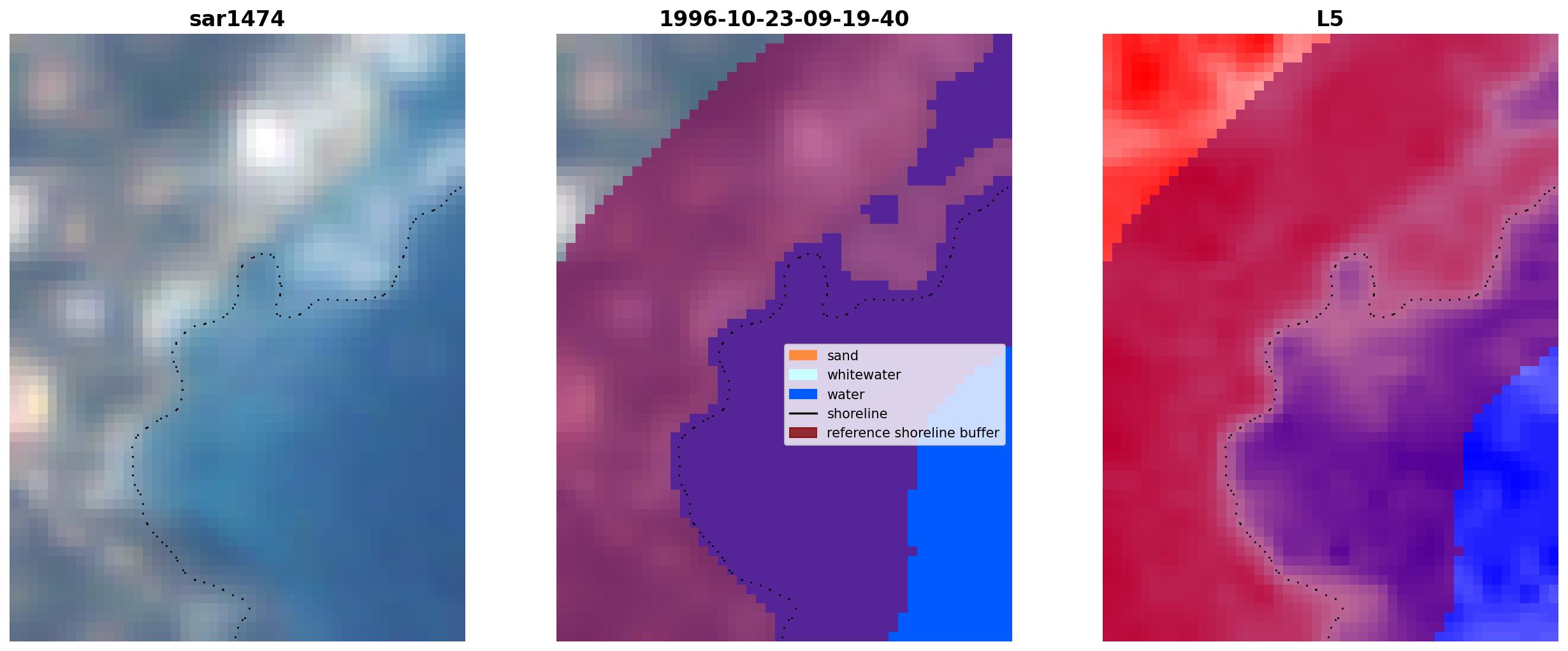 sar1474

1996-10-23-09-19-40

sand
whitewater
water
shoreline
reference shoreline buffer

L5